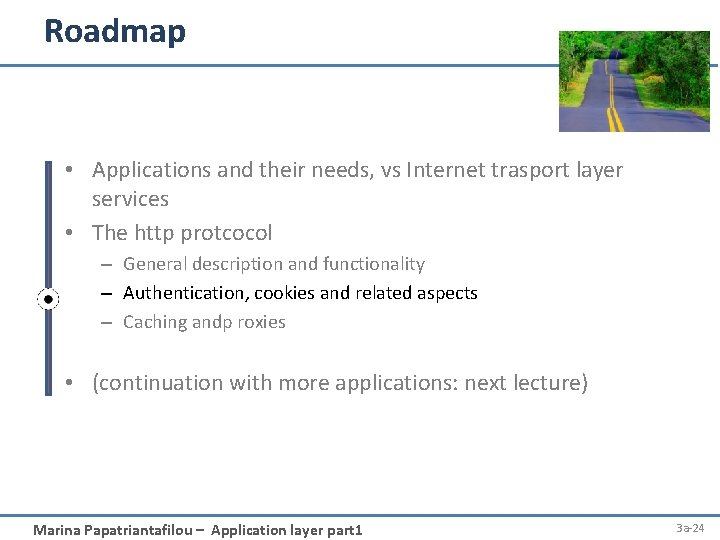 Roadmap

• Applications and their needs, vs Internet trasport layer services
• The http protcocol
– General description and functionality
– Authentication, cookies and related aspects
– Caching andp roxies

• (continuation with more applications: next lecture)

Marina Papatriantafilou – Application layer part1

3a-24